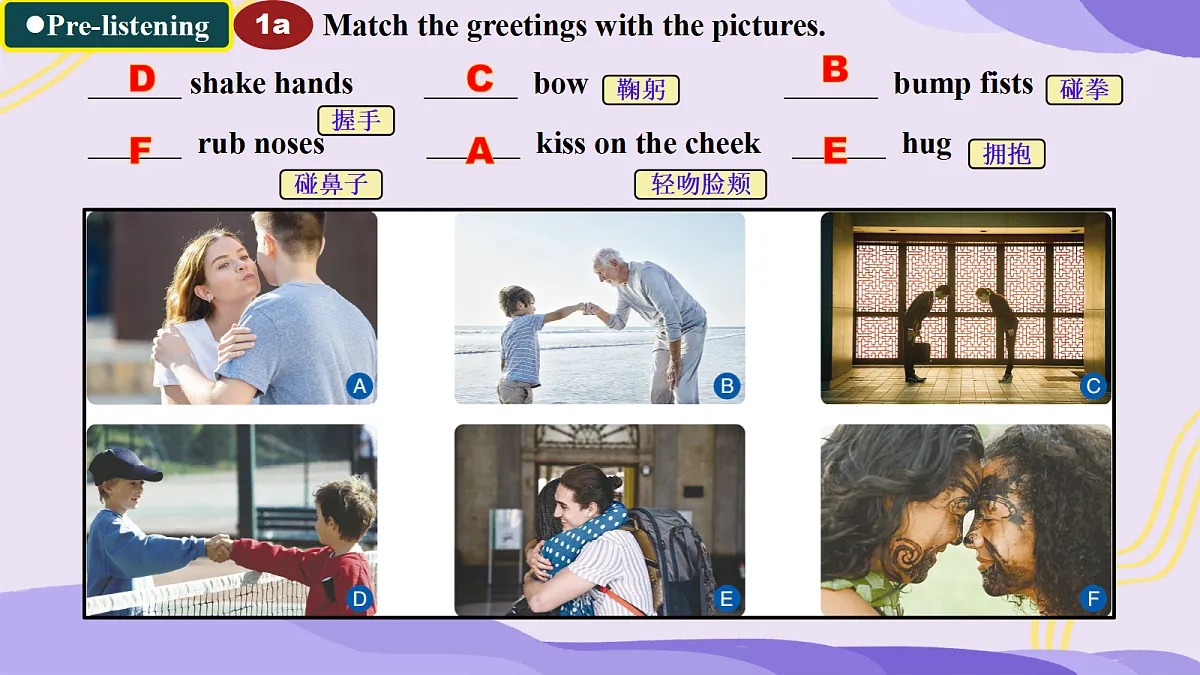 ●Pre-listening 1a Match the greetings with the pictures.

D shake hands 握手 C bow 鞠躬 B bump fists 碰拳

F rub noses 碰鼻子 A kiss on the cheek 轻吻脸颊 E hug 拥抱

A B C

D E F